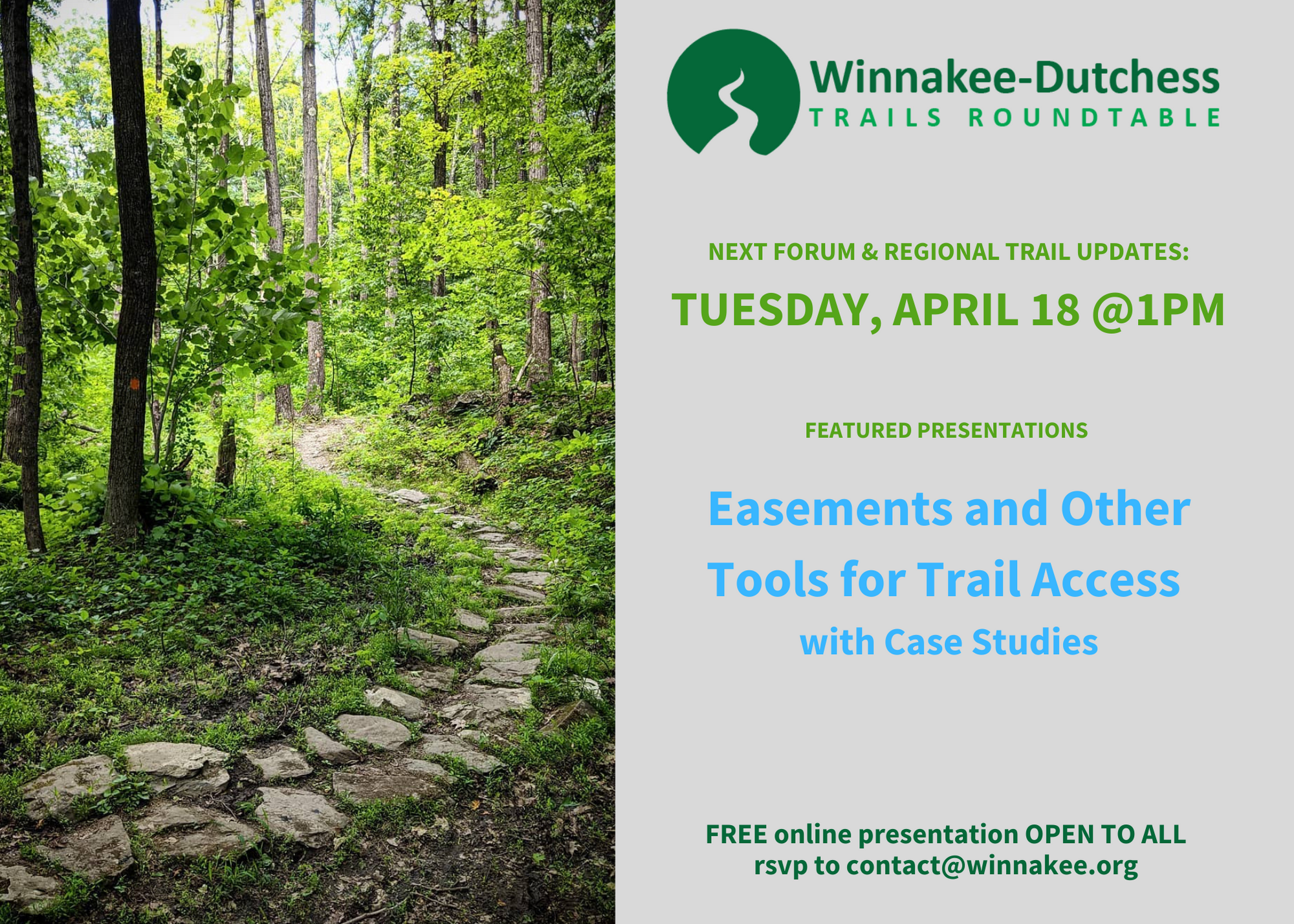 Winnakee-Dutchess
TRAILS ROUNDTABLE

NEXT FORUM & REGIONAL TRAIL UPDATES:
TUESDAY, APRIL 18 @1PM

FEATURED PRESENTATIONS

Easements and Other Tools for Trail Access
with Case Studies

FREE online presentation OPEN TO ALL
rsvp to contact@winnakee.org